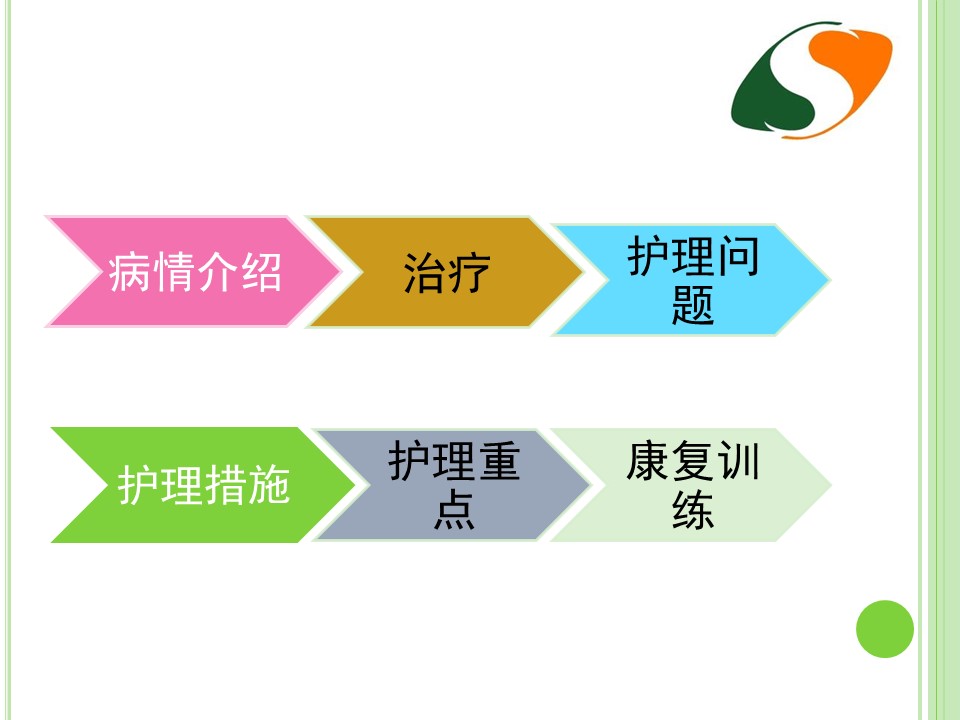 病情介绍

治疗

护理问题

护理措施

护理重点

康复训练